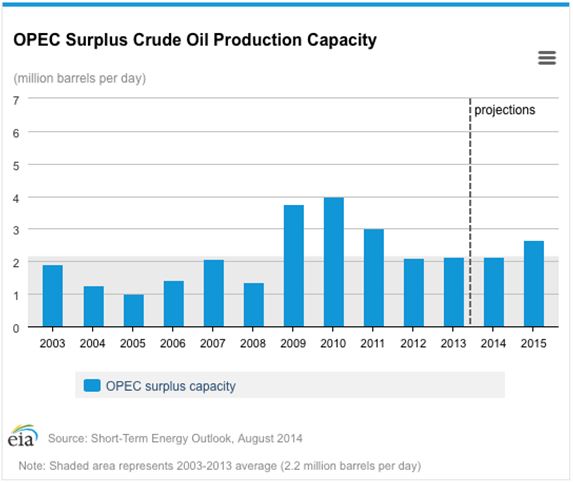 OPEC Surplus Crude Oil Production Capacity

(million barrels per day)

7
6
5
4
3
2
1
0

projections

2003 2004 2005 2006 2007 2008 2009 2010 2011 2012 2013 2014 2015

OPEC surplus capacity

eia Source: Short-Term Energy Outlook, August 2014

Note: Shaded area represents 2003-2013 average (2.2 million barrels per day)